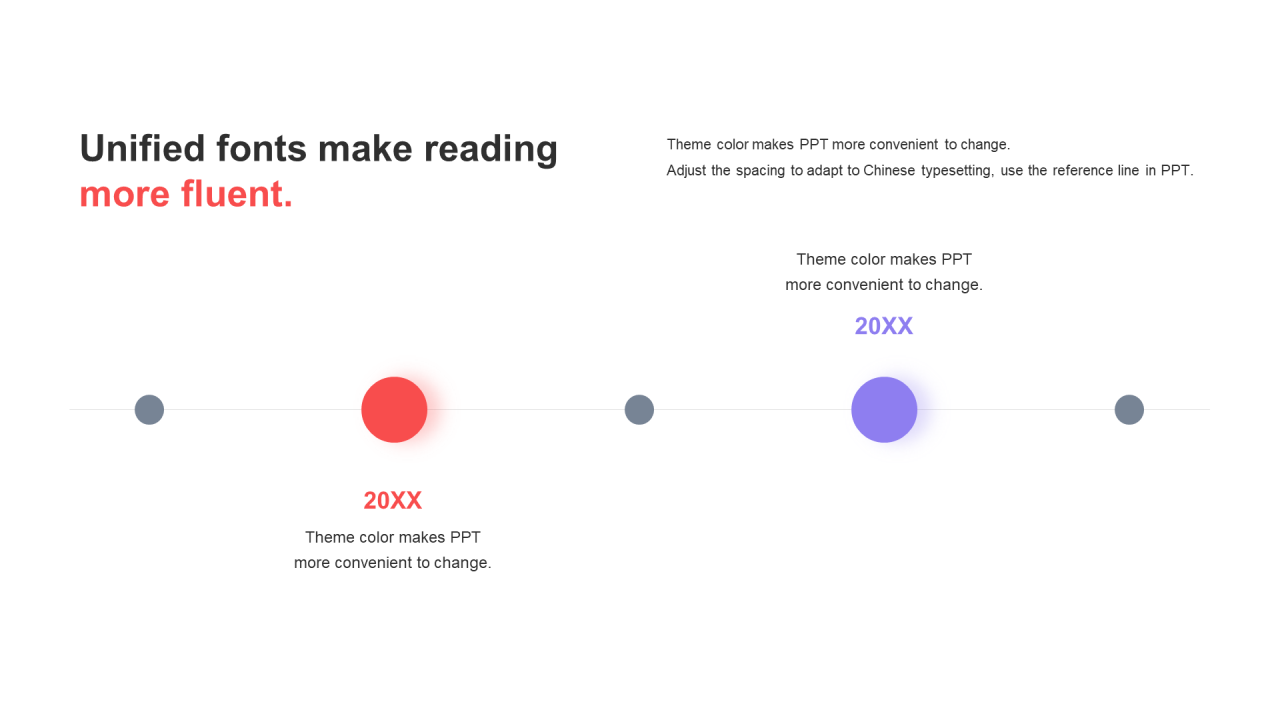 Unified fonts make reading more fluent.

Theme color makes PPT more convenient to change.
Adjust the spacing to adapt to Chinese typesetting, use the reference line in PPT.

Theme color makes PPT more convenient to change.

20XX

20XX

Theme color makes PPT more convenient to change.